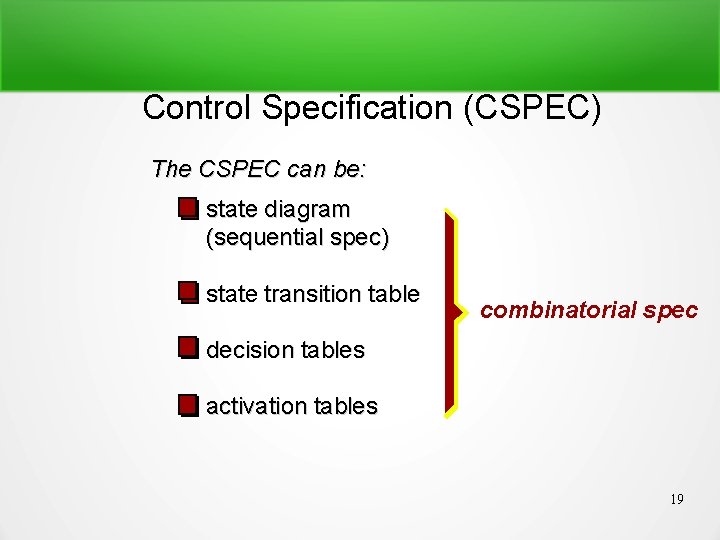 Control Specification (CSPEC)

The CSPEC can be:

state diagram (sequential spec)

state transition table

decision tables

activation tables

combinatorial spec

19